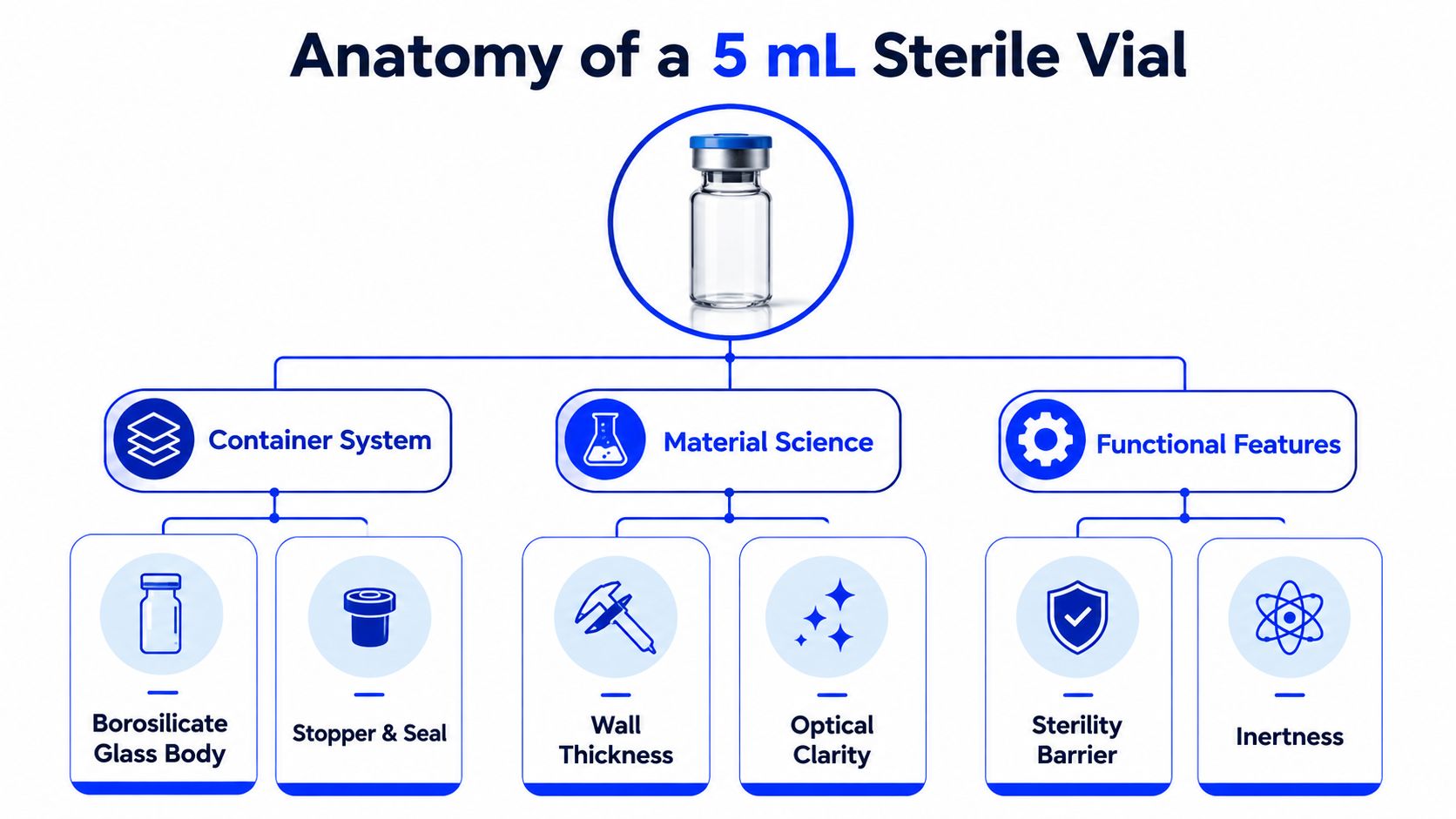 Anatomy of a 5 mL Sterile Vial

Container System

Material Science

Functional Features

Borosilicate Glass Body

Stopper & Seal

Wall Thickness

Optical Clarity

Sterility Barrier

Inertness